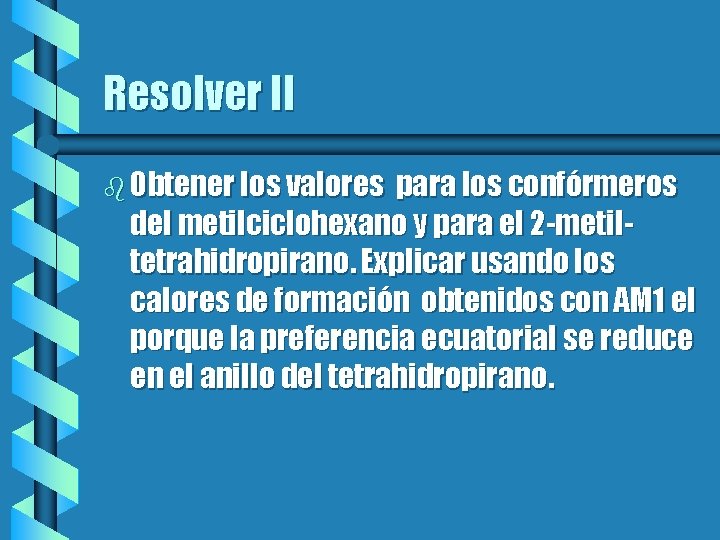 Resolver II

Obtener los valores para los confórmeros del metilciclohexano y para el 2-metil-tetrahidropirano. Explicar usando los calores de formación obtenidos con AM1 el porque la preferencia ecuatorial se reduce en el anillo del tetrahidropirano.